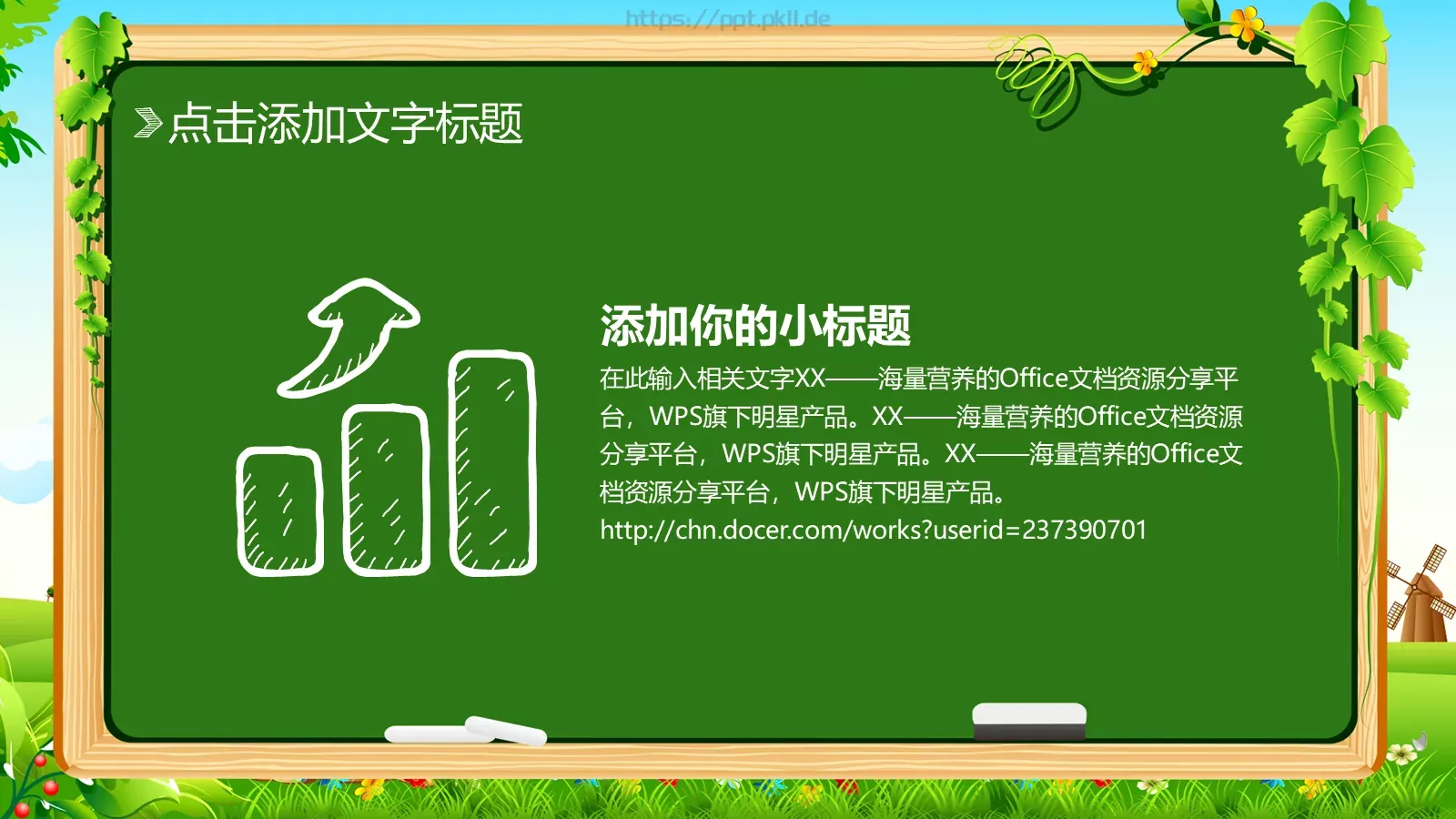 https://ppt.pkll.de

点击添加文字标题

添加你的小标题

在此输入相关文字XX——海量营养的Office文档资源分享平台，WPS旗下明星产品。XX——海量营养的Office文档资源分享平台，WPS旗下明星产品。XX——海量营养的Office文档资源分享平台，WPS旗下明星产品。
http://chn.docer.com/works?userid=237390701